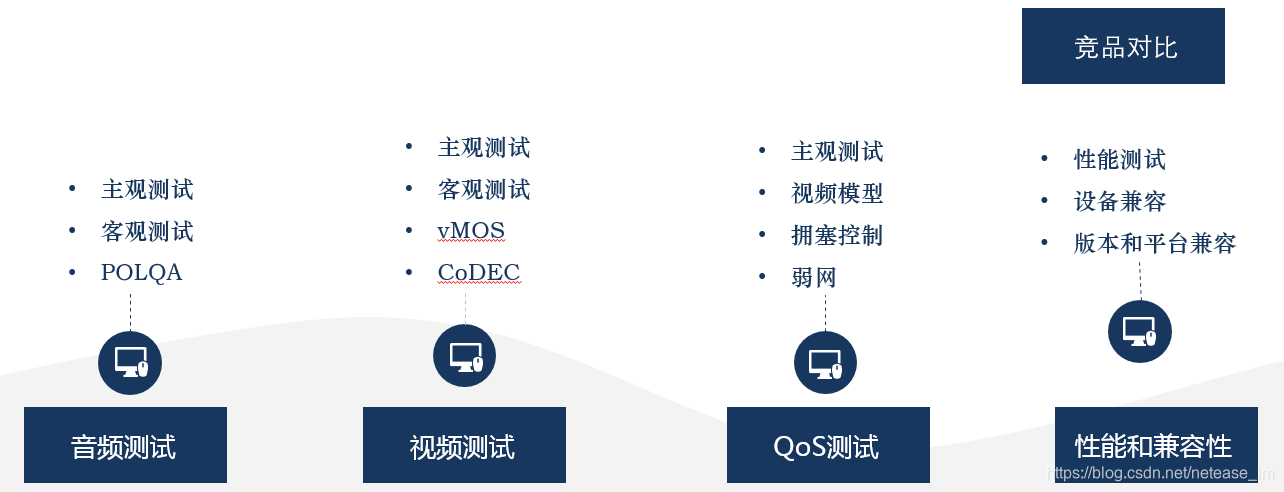 竞品对比

• 主观测试
• 客观测试
• POLQA

音频测试

• 主观测试
• 客观测试
• vMOS
• CoDEC

视频测试

• 主观测试
• 视频模型
• 拥塞控制
• 弱网

QoS测试

• 性能测试
• 设备兼容
• 版本和平台兼容

性能和兼容性

https://blog.csdn.net/netease_im